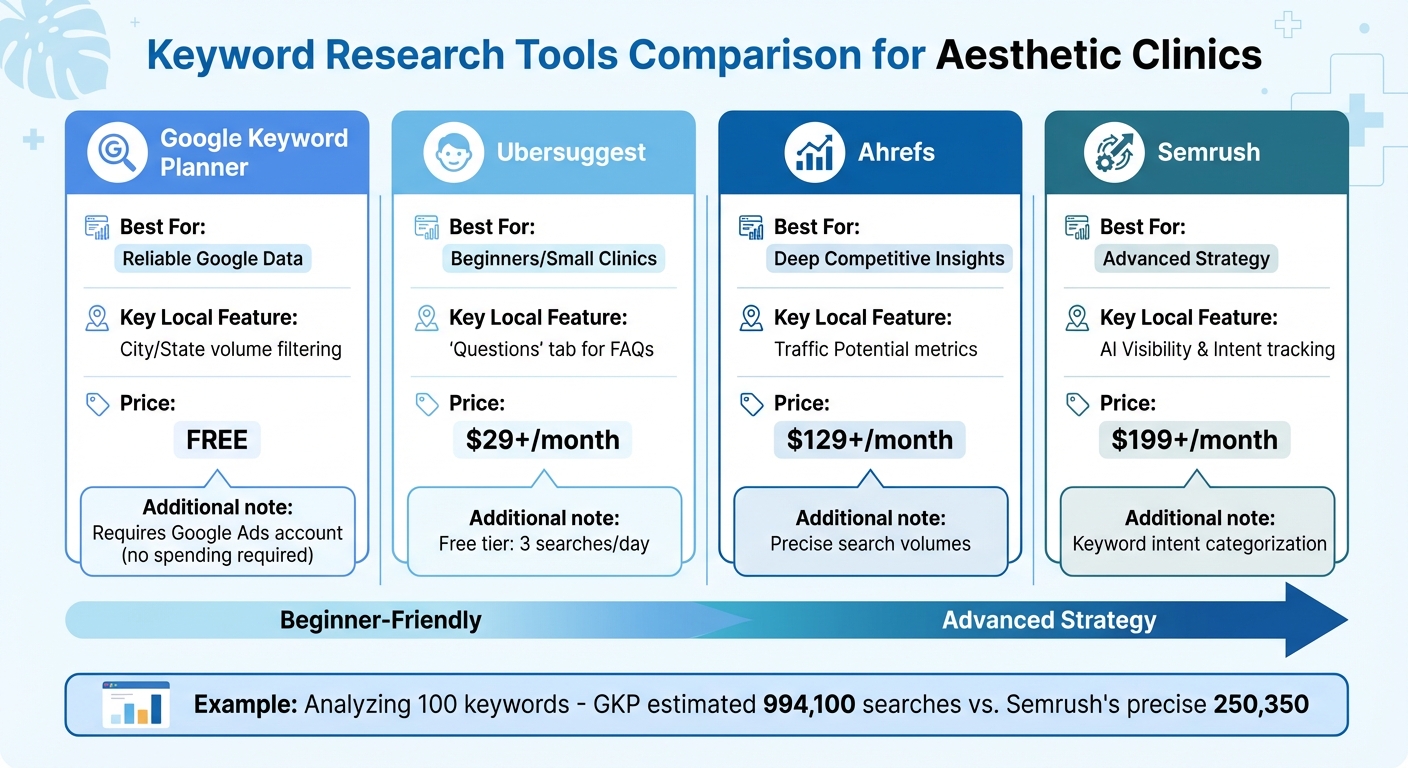 Keyword Research Tools Comparison for Aesthetic Clinics

Google Keyword Planner

Best For:
Reliable Google Data

Key Local Feature:
City/State volume filtering

Price:
FREE

Additional note:
Requires Google Ads account (no spending required)

Ubersuggest

Best For:
Beginners/Small Clinics

Key Local Feature:
'Questions' tab for FAQs

Price:
$29+/month

Additional note:
Free tier: 3 searches/day

Ahrefs

Best For:
Deep Competitive Insights

Key Local Feature:
Traffic Potential metrics

Price:
$129+/month

Additional note:
Precise search volumes

Semrush

Best For:
Advanced Strategy

Key Local Feature:
AI Visibility & Intent tracking

Price:
$199+/month

Additional note:
Keyword intent categorization

Beginner-Friendly

Advanced Strategy

Example: Analyzing 100 keywords - GKP estimated 994,100 searches vs. Semrush's precise 250,350